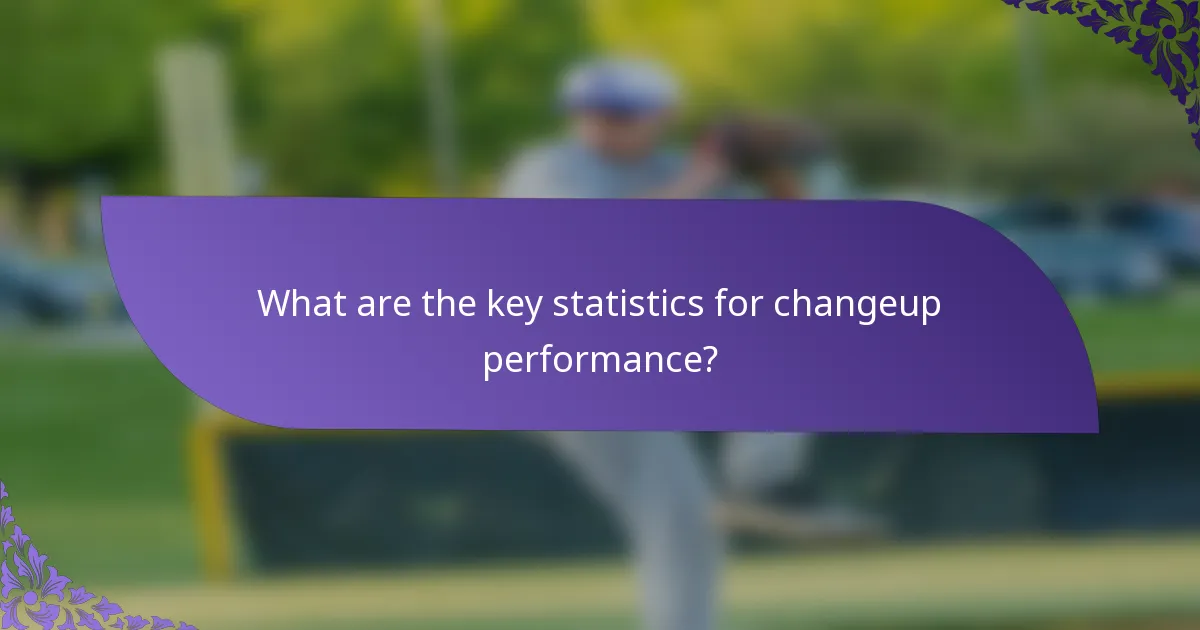 What are the key statistics for changeup performance?